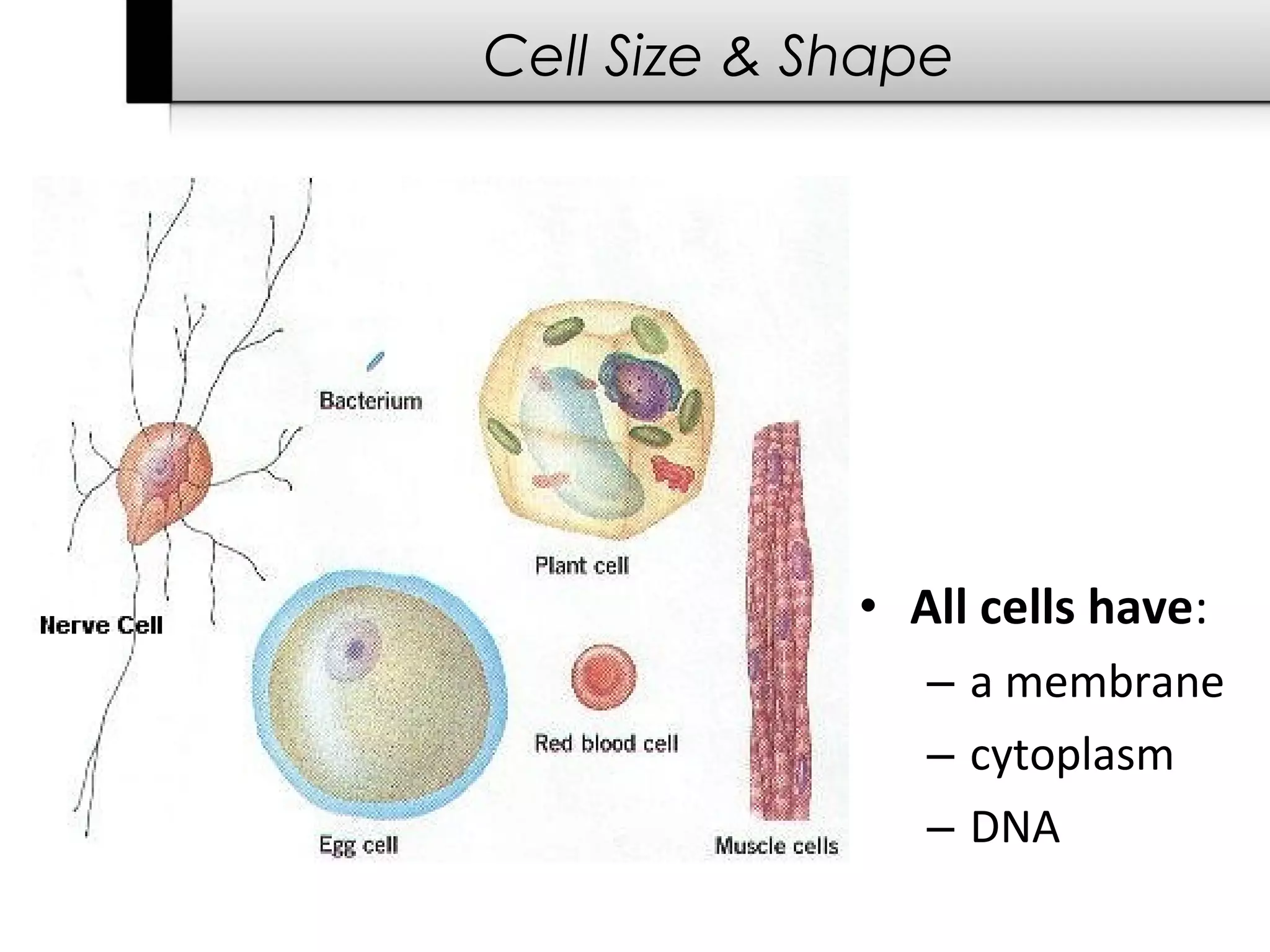 Cell Size & Shape

Bacterium

Plant cell

Nerve Cell

Red blood cell

Egg cell

Muscle cells

• All cells have:
– a membrane
– cytoplasm
– DNA